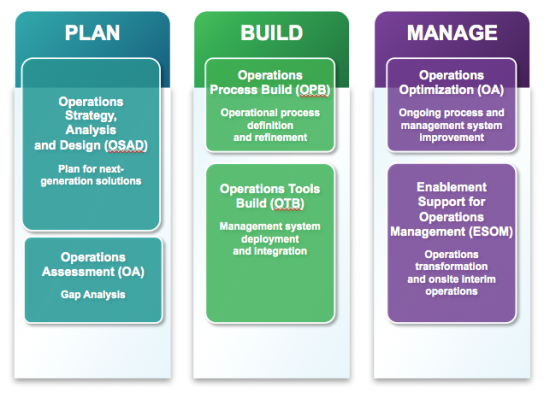 PLAN

Operations Strategy, Analysis and Design (OSAD)

Plan for next-generation solutions

Operations Assessment (OA)

Gap Analysis

BUILD

Operations Process Build (OPB)

Operational process definition and refinement

Operations Tools Build (OTB)

Management system deployment and integration

MANAGE

Operations Optimization (OA)

Ongoing process and management system improvement

Enablement Support for Operations Management (ESOM)

Operations transformation and onsite interim operations